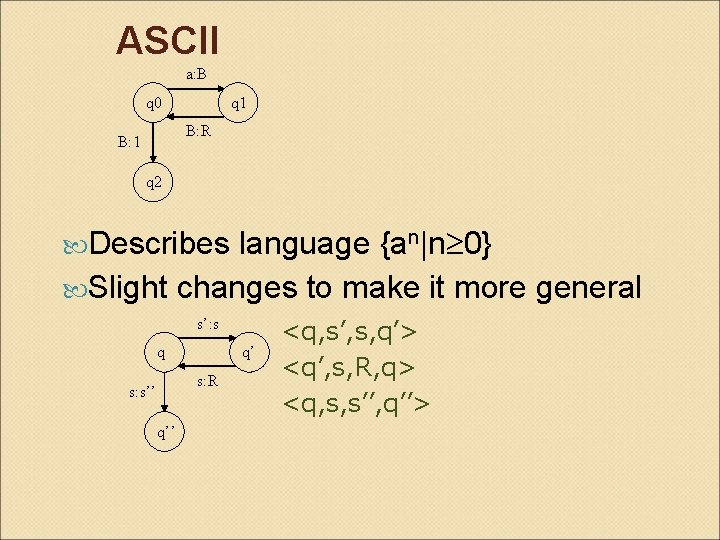 ASCII

a:B

q0

q1

B:R

B:1

q2

Describes language $\{a^n|n\geq0\}$

Slight changes to make it more general

s':s

q

q'

s:R

s:s''

q''

<q,s',s,q'>
<q',s,R,q>
<q,s,s'',q''>